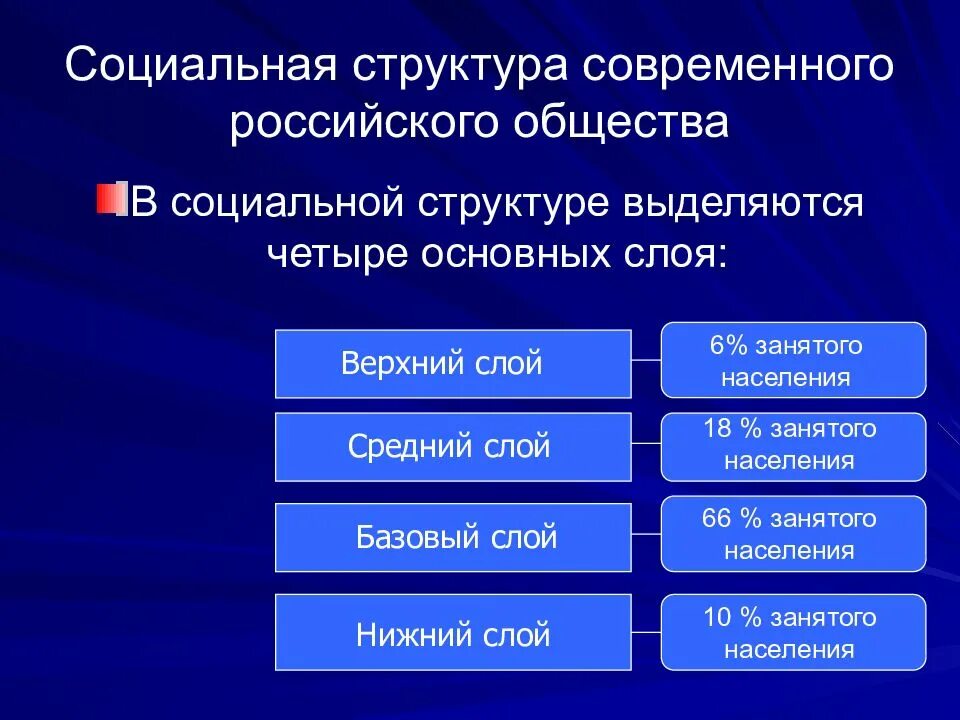 Социальная структура современного российского общества

В социальной структуре выделяются четыре основных слоя:

Верхний слой

6% занятого населения

Средний слой

18 % занятого населения

Базовый слой

66 % занятого населения

Нижний слой

10 % занятого населения